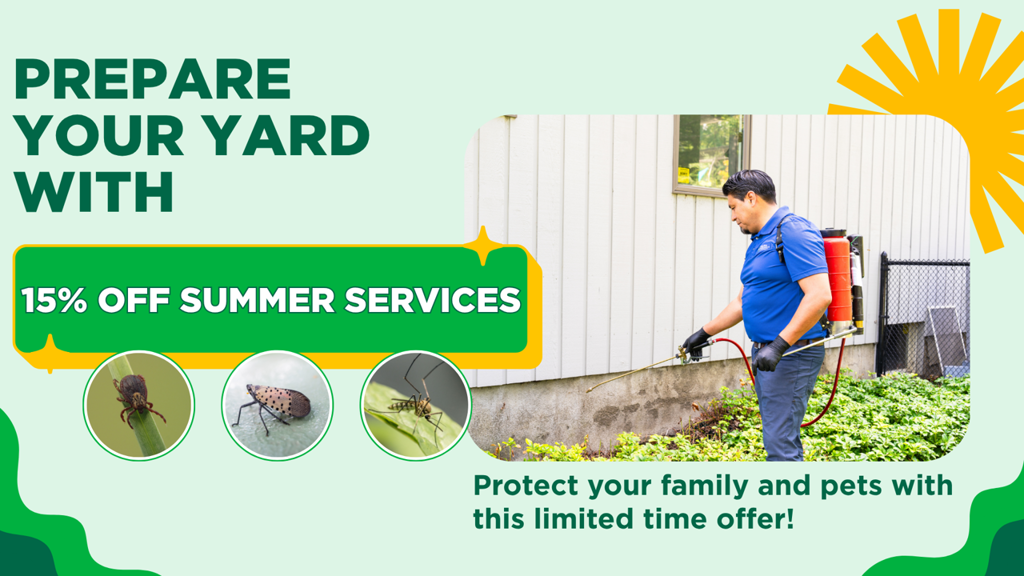 PREPARE YOUR YARD WITH

15% OFF SUMMER SERVICES

Protect your family and pets with this limited time offer!